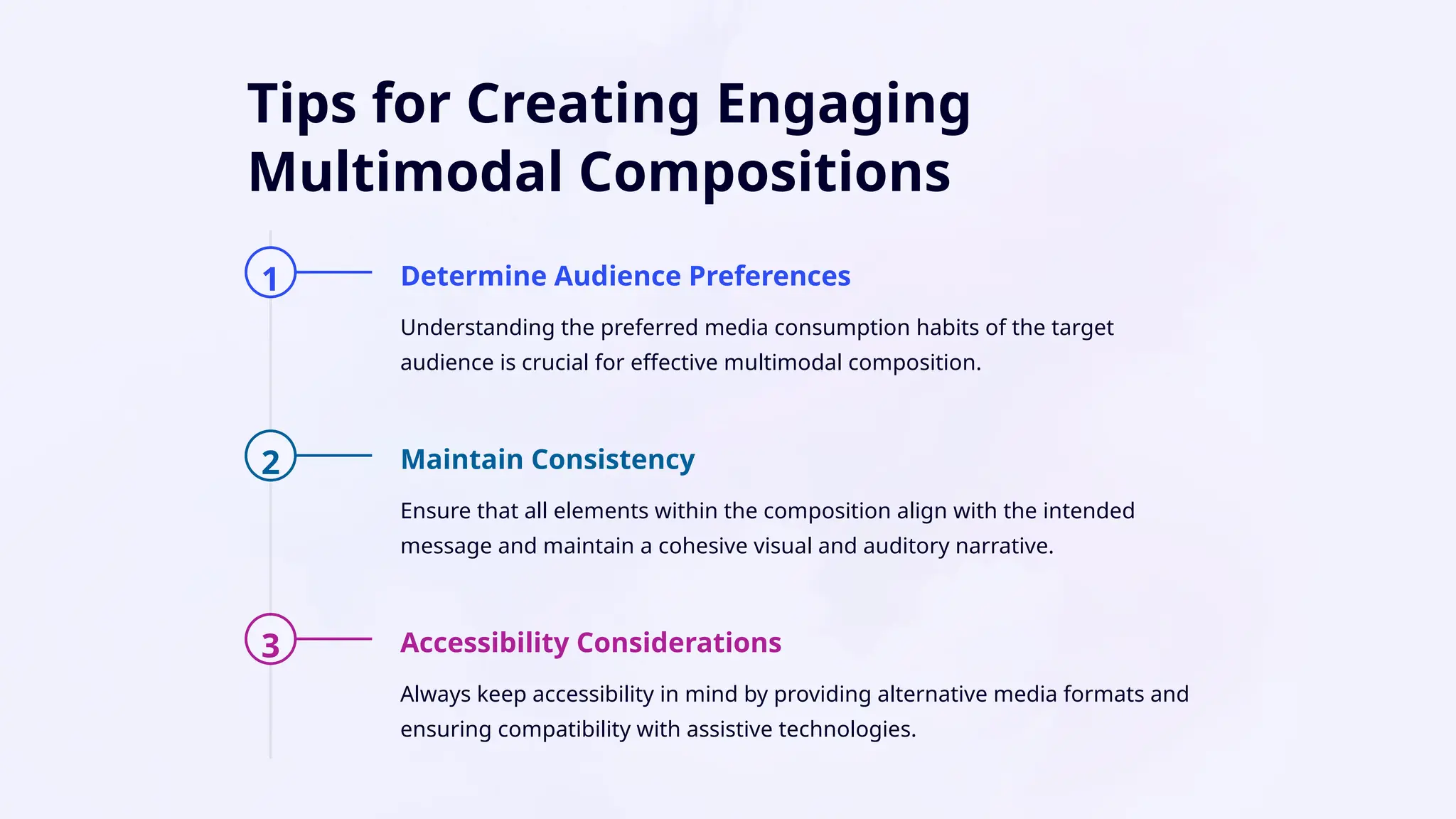 Tips for Creating Engaging Multimodal Compositions

1

Determine Audience Preferences

Understanding the preferred media consumption habits of the target audience is crucial for effective multimodal composition.

2

Maintain Consistency

Ensure that all elements within the composition align with the intended message and maintain a cohesive visual and auditory narrative.

3

Accessibility Considerations

Always keep accessibility in mind by providing alternative media formats and ensuring compatibility with assistive technologies.